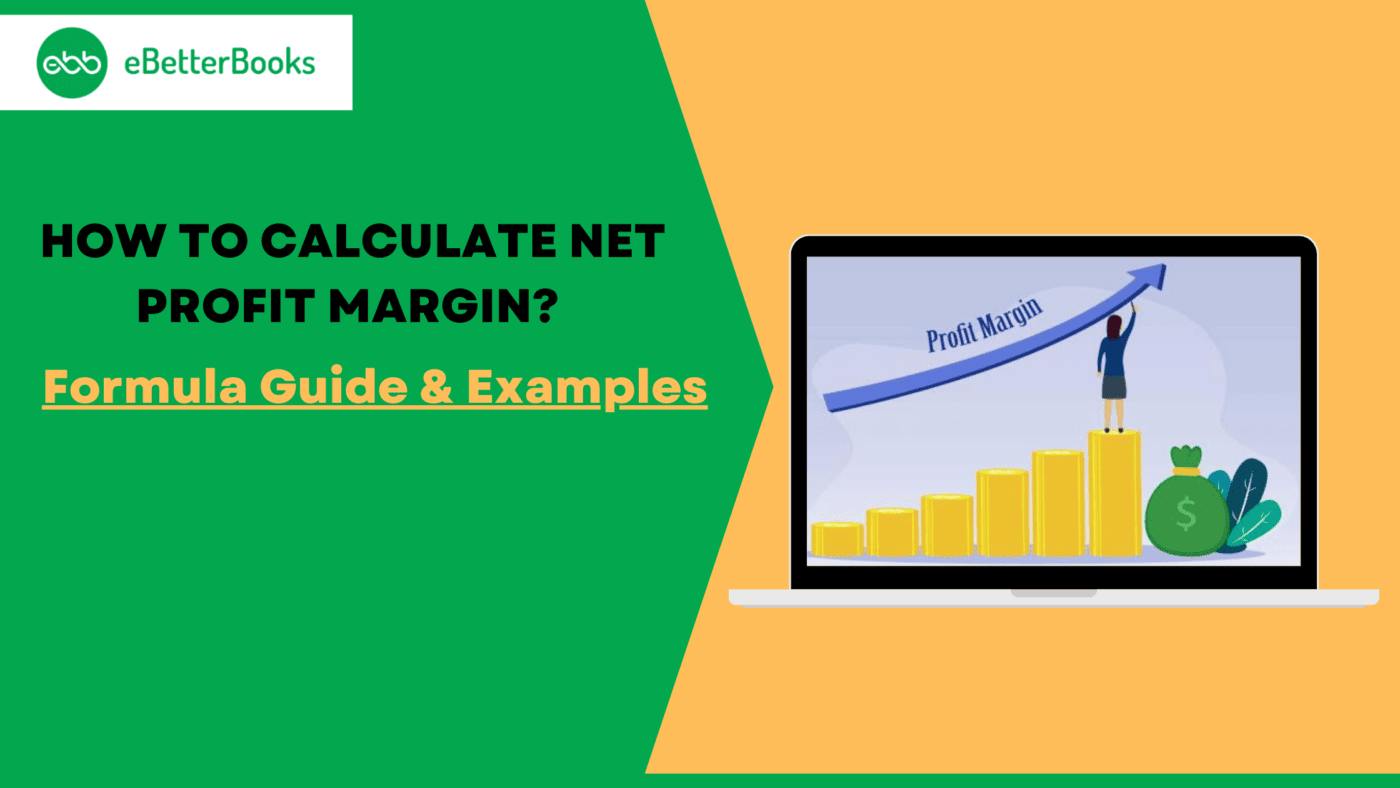 ebb eBetterBooks

HOW TO CALCULATE NET PROFIT MARGIN?

Formula Guide & Examples

Profit Margin

$